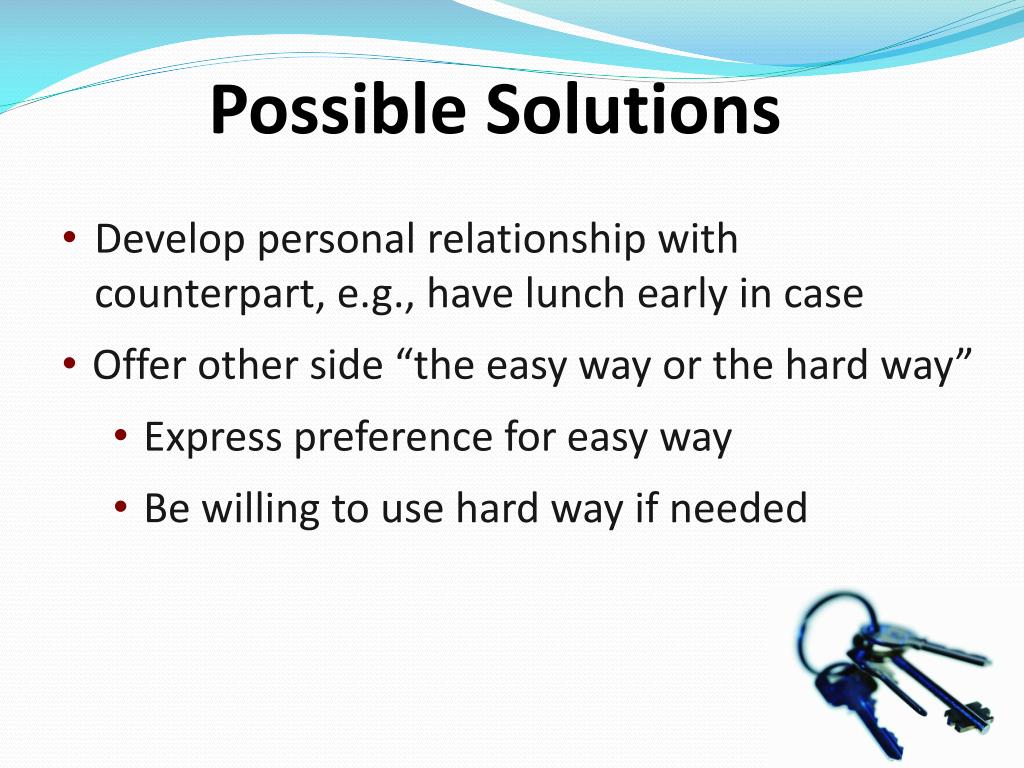 Possible Solutions

• Develop personal relationship with counterpart, e.g., have lunch early in case

• Offer other side “the easy way or the hard way”

• Express preference for easy way

• Be willing to use hard way if needed